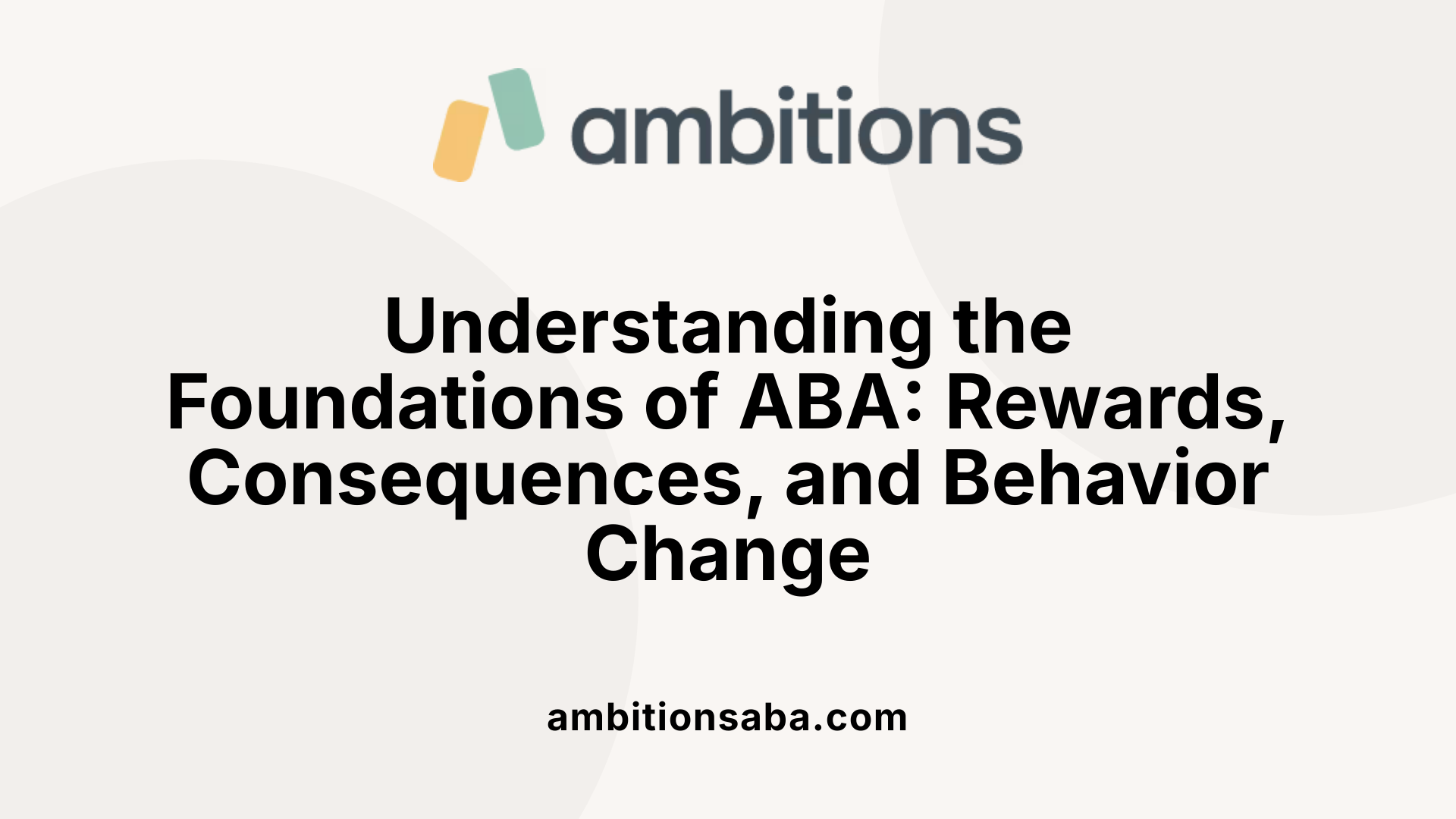 ambitions

Understanding the Foundations of ABA: Rewards, Consequences, and Behavior Change

ambitionsaba.com